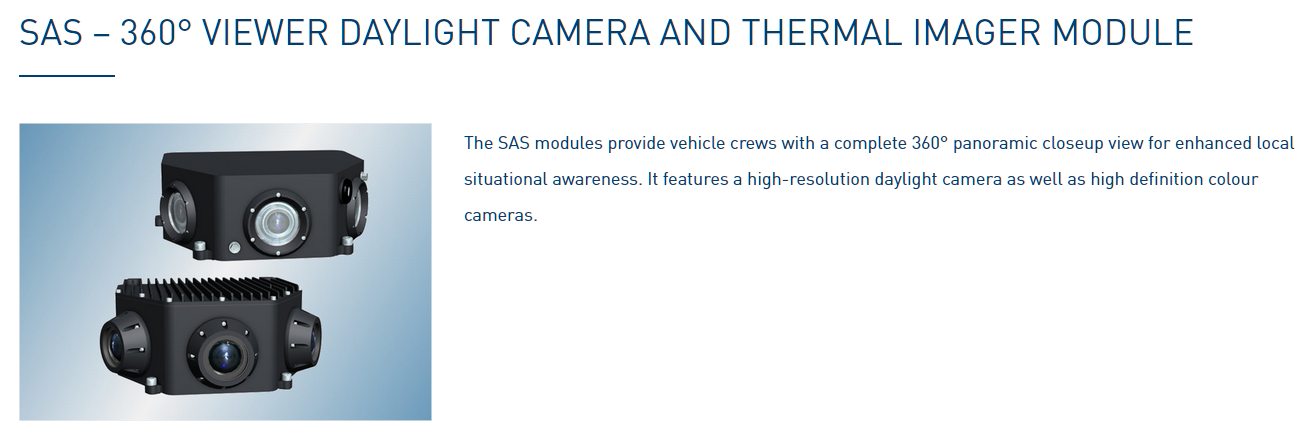 SAS – 360° VIEWER DAYLIGHT CAMERA AND THERMAL IMAGER MODULE

The SAS modules provide vehicle crews with a complete 360° panoramic closeup view for enhanced local situational awareness. It features a high-resolution daylight camera as well as high definition colour cameras.